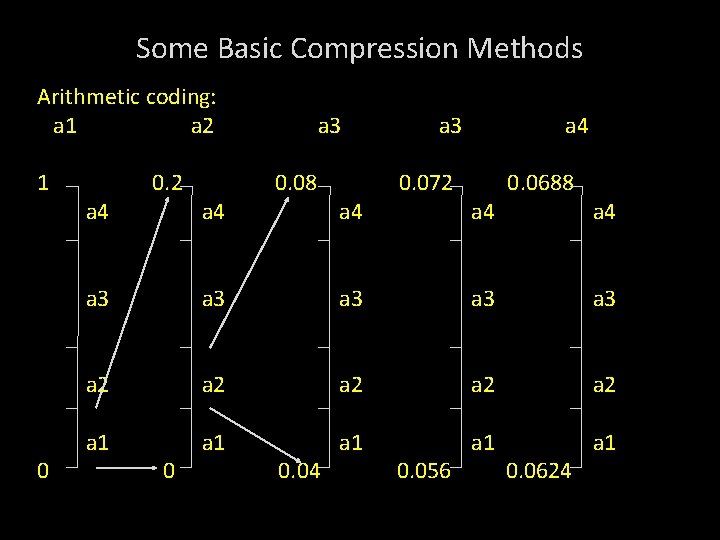 Some Basic Compression Methods

Arithmetic coding:

a1 a2 a3 a3 a4

1 0.2 0.08 0.072 0.0688

a4 a4 a4 a4 a4

a3 a3 a3 a3 a3

a2 a2 a2 a2 a2

a1 a1 a1 a1 a1

0 0 0.04 0.056 0.0624